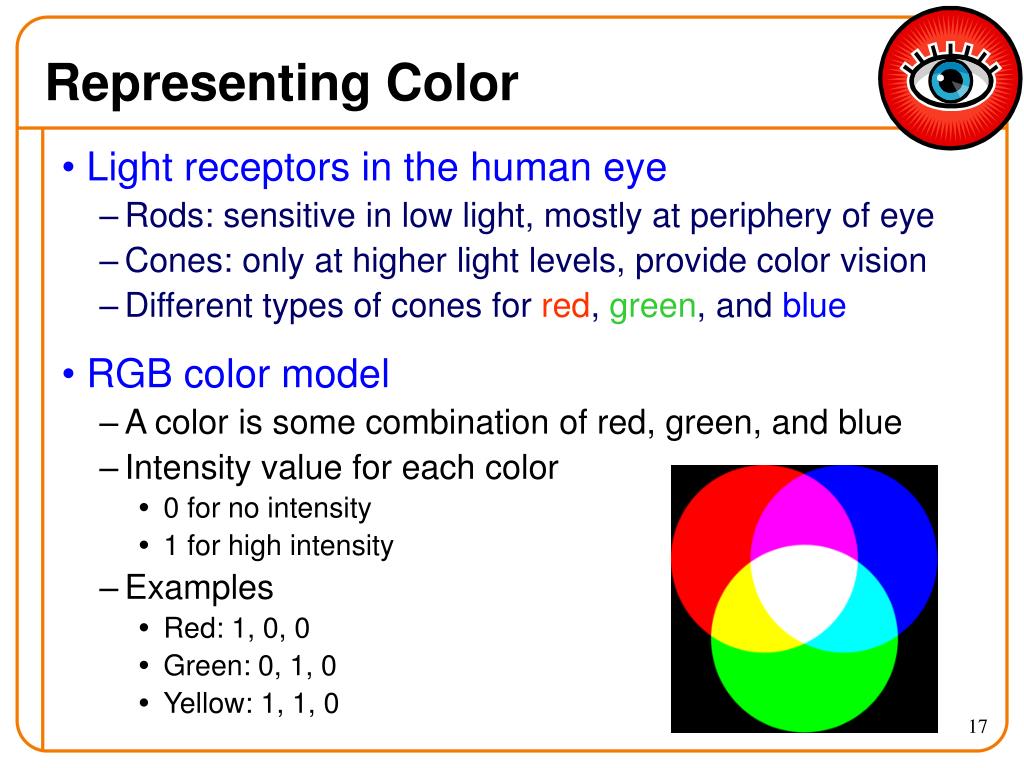 Representing Color

• Light receptors in the human eye
– Rods: sensitive in low light, mostly at periphery of eye
– Cones: only at higher light levels, provide color vision
– Different types of cones for red, green, and blue

• RGB color model
– A color is some combination of red, green, and blue
– Intensity value for each color
• 0 for no intensity
• 1 for high intensity
– Examples
• Red: 1, 0, 0
• Green: 0, 1, 0
• Yellow: 1, 1, 0

17